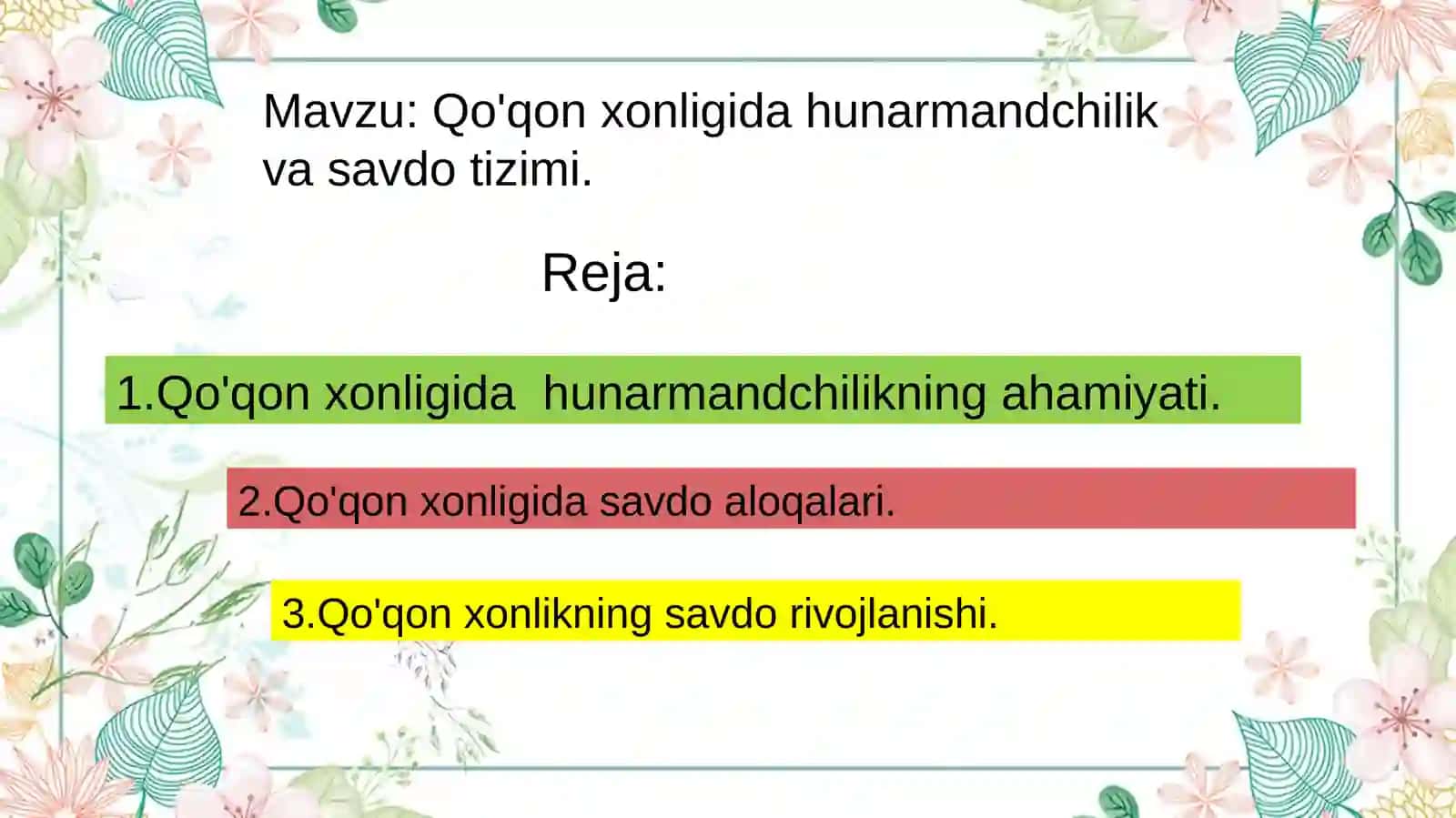 Mavzu: Qo'qon xonligida hunarmandchilik va savdo tizimi.

Reja:

1.Qo'qon xonligida  hunarmandchilikning ahamiyati.

2.Qo'qon xonligida savdo aloqalari.

3.Qo'qon xonlikning savdo rivojlanishi.